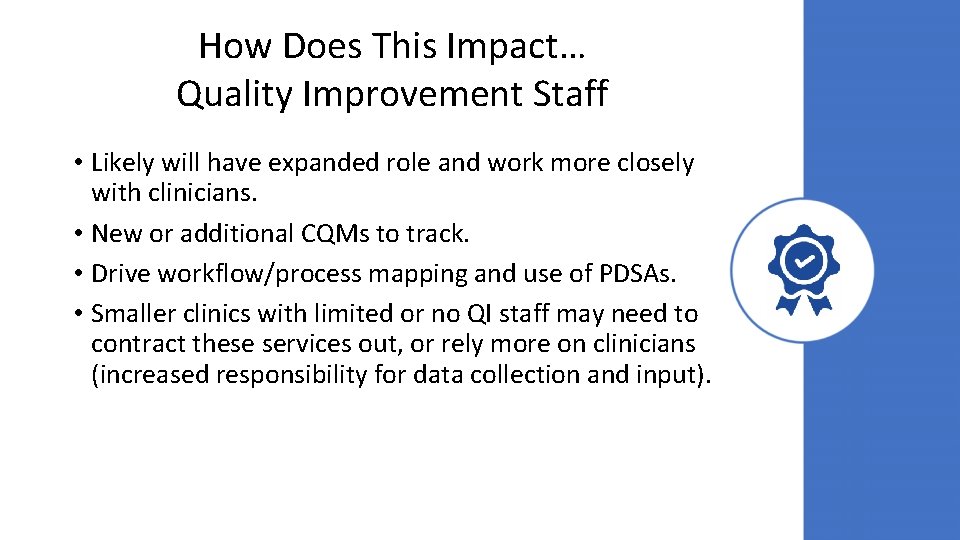 How Does This Impact…
Quality Improvement Staff

• Likely will have expanded role and work more closely with clinicians.
• New or additional CQMs to track.
• Drive workflow/process mapping and use of PDSAs.
• Smaller clinics with limited or no QI staff may need to contract these services out, or rely more on clinicians (increased responsibility for data collection and input).